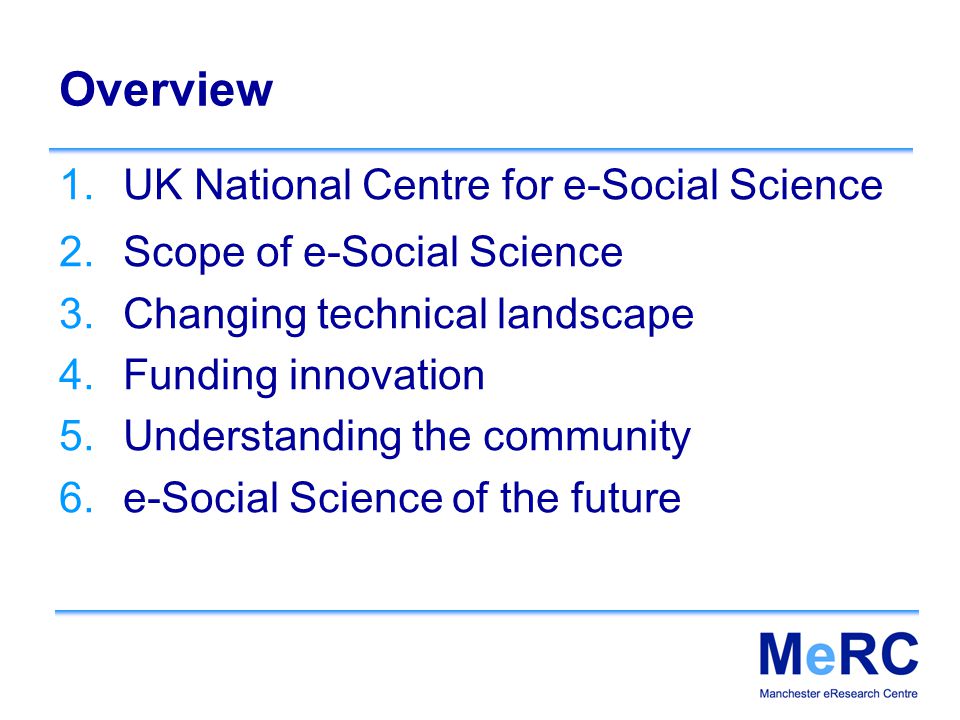 Overview

1. UK National Centre for e-Social Science
2. Scope of e-Social Science
3. Changing technical landscape
4. Funding innovation
5. Understanding the community
6. e-Social Science of the future

MeRC
Manchester eResearch Centre